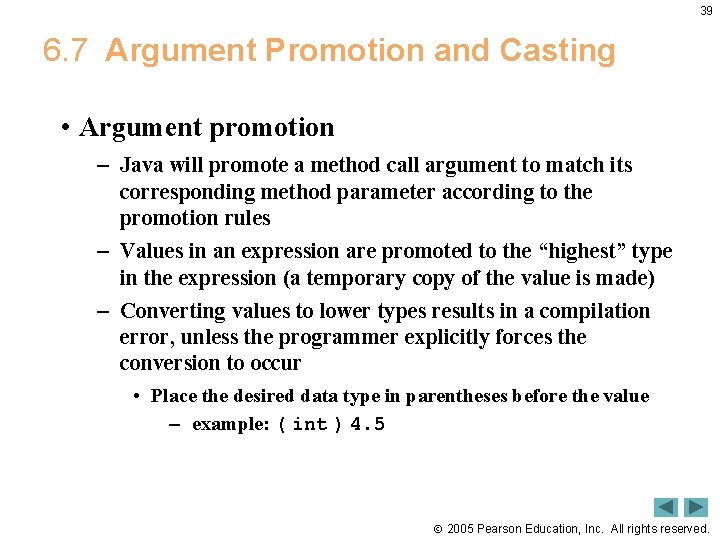 39

6.7 Argument Promotion and Casting

• Argument promotion

– Java will promote a method call argument to match its corresponding method parameter according to the promotion rules

– Values in an expression are promoted to the “highest” type in the expression (a temporary copy of the value is made)

– Converting values to lower types results in a compilation error, unless the programmer explicitly forces the conversion to occur

• Place the desired data type in parentheses before the value

– example: ( int ) 4.5

© 2005 Pearson Education, Inc. All rights reserved.